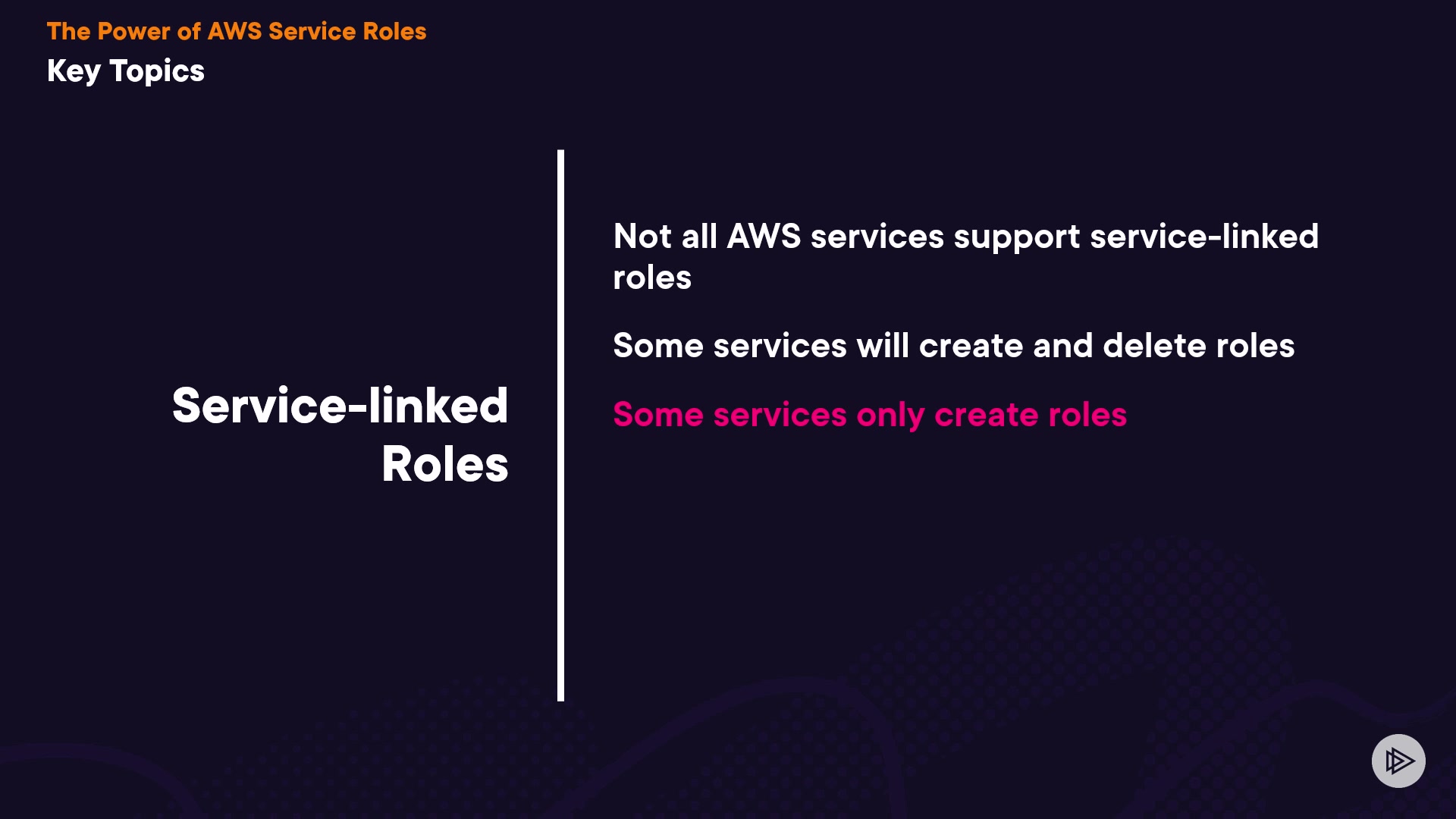 The Power of AWS Service Roles

Key Topics

Service-linked Roles

Not all AWS services support service-linked roles

Some services will create and delete roles

Some services only create roles